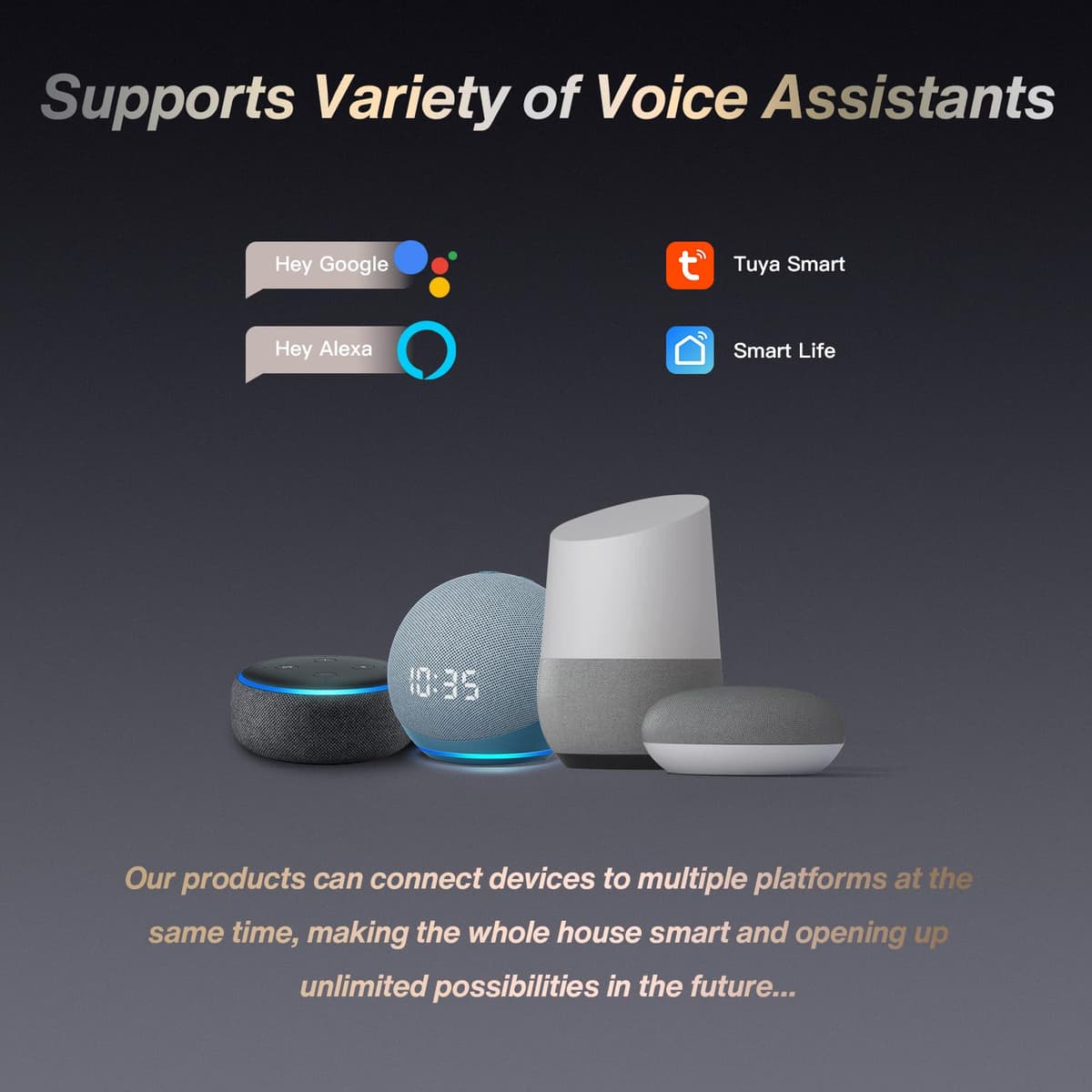 Supports Variety of Voice Assistants

Hey Google

Hey Alexa

Tuya Smart

Smart Life

10:35

Our products can connect devices to multiple platforms at the same time, making the whole house smart and opening up unlimited possibilities in the future...